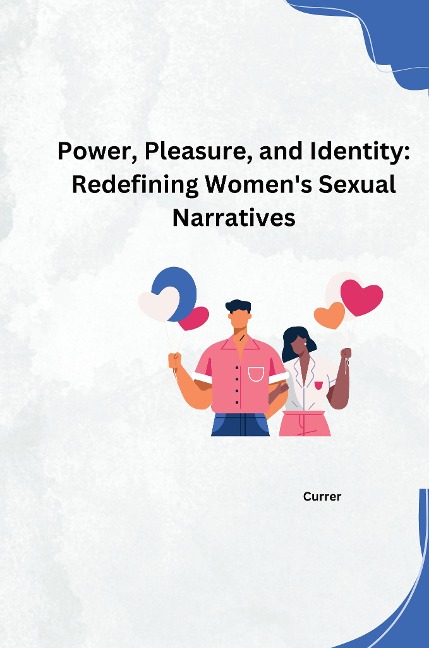 Power, Pleasure, and Identity: Redefining Women's Sexual Narratives

Currer